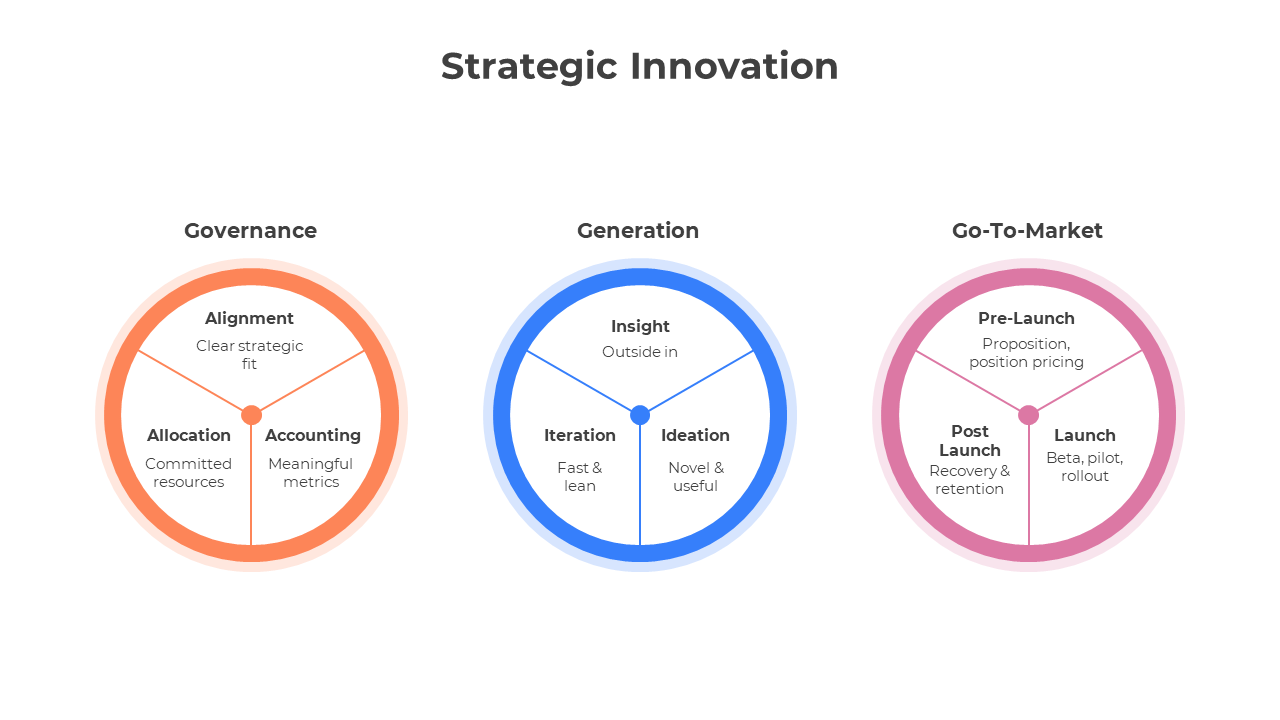 Strategic Innovation

Governance

Alignment
Clear strategic fit

Allocation
Committed resources

Accounting
Meaningful metrics

Generation

Insight
Outside in

Iteration
Fast & lean

Ideation
Novel & useful

Go-To-Market

Pre-Launch
Proposition, position pricing

Post Launch
Recovery & retention

Launch
Beta, pilot, rollout